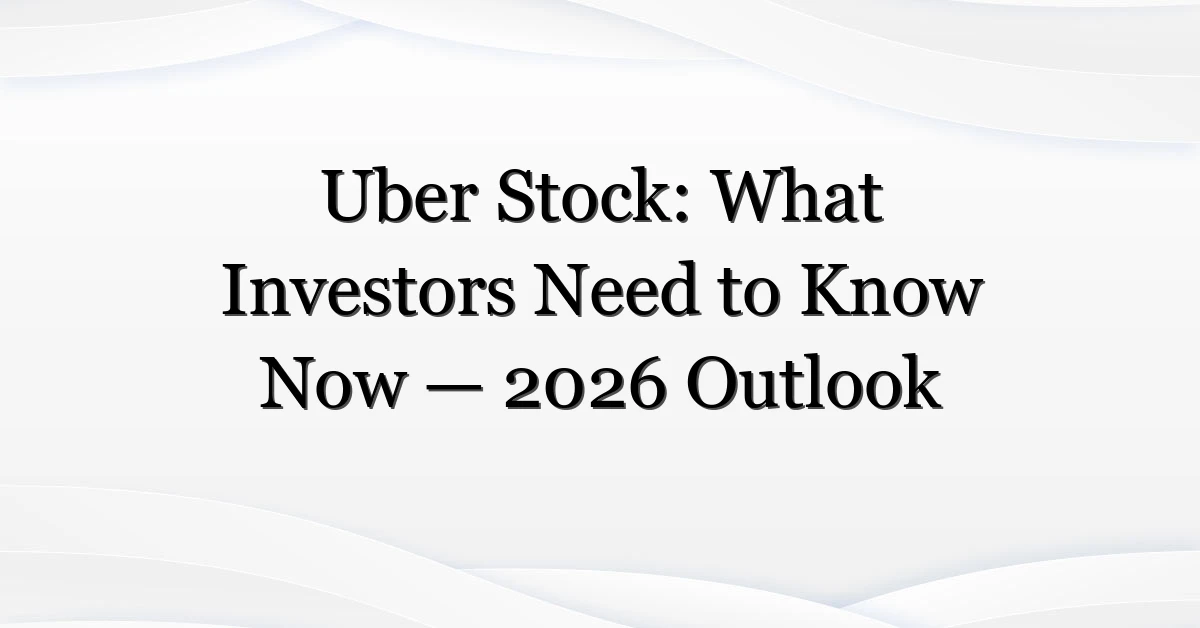 Uber Stock: What Investors Need to Know Now — 2026 Outlook